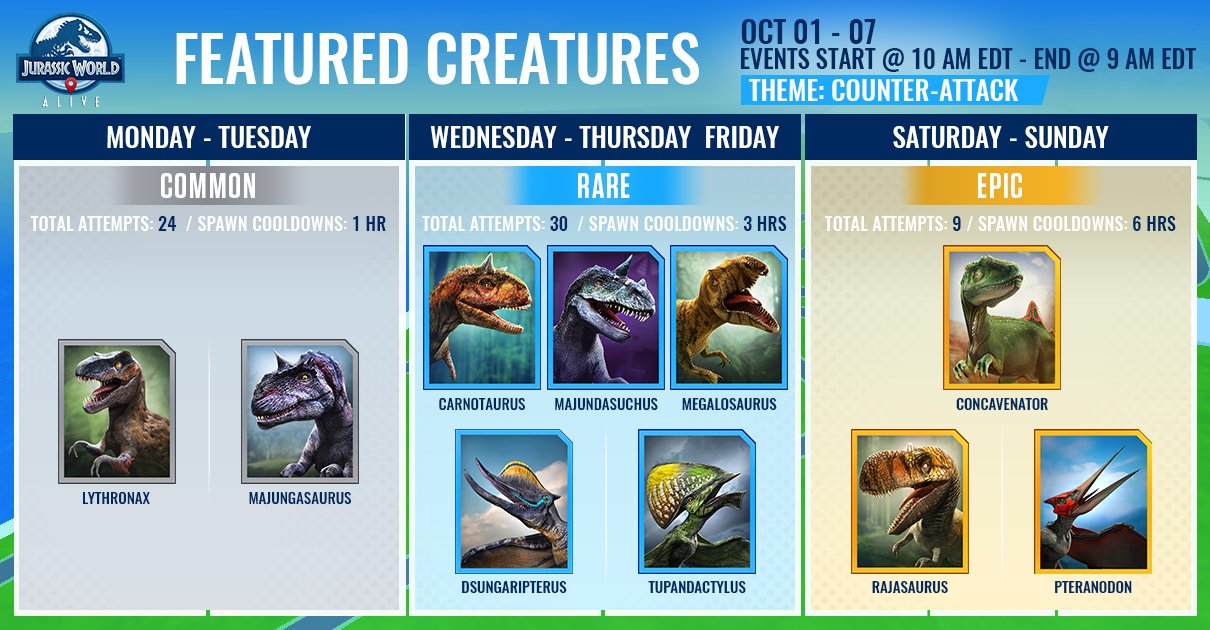 JURASSIC WORLD ALIVE

FEATURED CREATURES

OCT 01 - 07
EVENTS START @ 10 AM EDT - END @ 9 AM EDT
THEME: COUNTER-ATTACK

MONDAY - TUESDAY

COMMON

TOTAL ATTEMPTS: 24 / SPAWN COOLDOWNS: 1 HR

LYTHRONAX

MAJUNGASAURUS

WEDNESDAY - THURSDAY FRIDAY

RARE

TOTAL ATTEMPTS: 30 / SPAWN COOLDOWNS: 3 HRS

CARNOTAURUS

MAJUNDASUCHUS

MEGALOSAURUS

DSUNGARIPTERUS

TUPANDACTYLUS

SATURDAY - SUNDAY

EPIC

TOTAL ATTEMPTS: 9 / SPAWN COOLDOWNS: 6 HRS

CONCAVENATOR

RAJASAURUS

PTERANODON